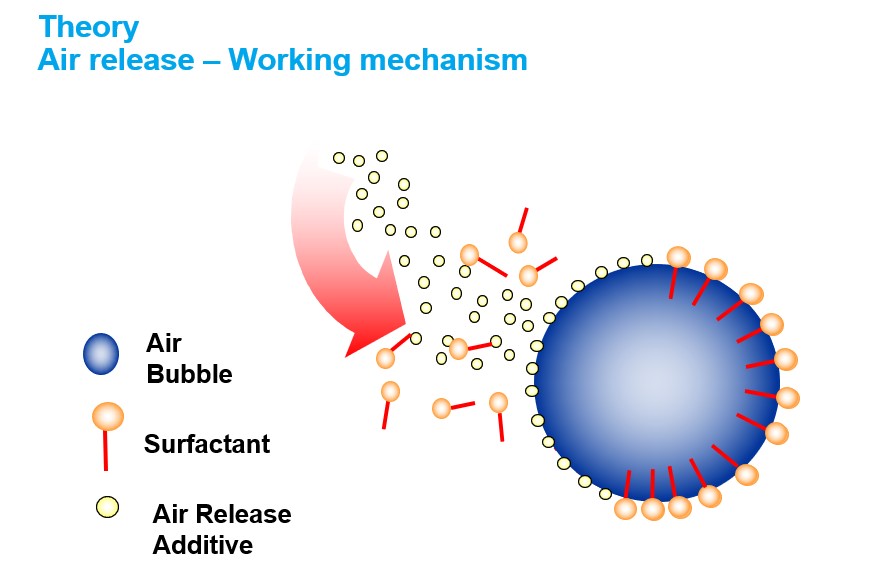 Theory
Air release – Working mechanism

Air Bubble

Surfactant

Air Release Additive